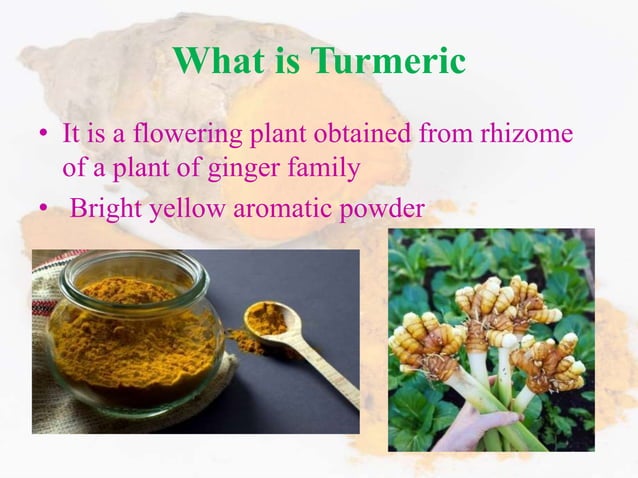 What is Turmeric

• It is a flowering plant obtained from rhizome of a plant of ginger family

• Bright yellow aromatic powder